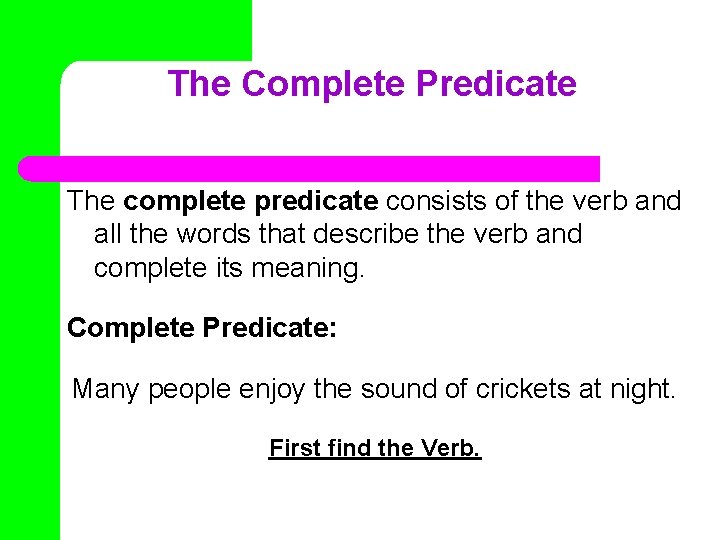 The Complete Predicate

The complete predicate consists of the verb and all the words that describe the verb and complete its meaning.

Complete Predicate:

Many people enjoy the sound of crickets at night.

First find the Verb.